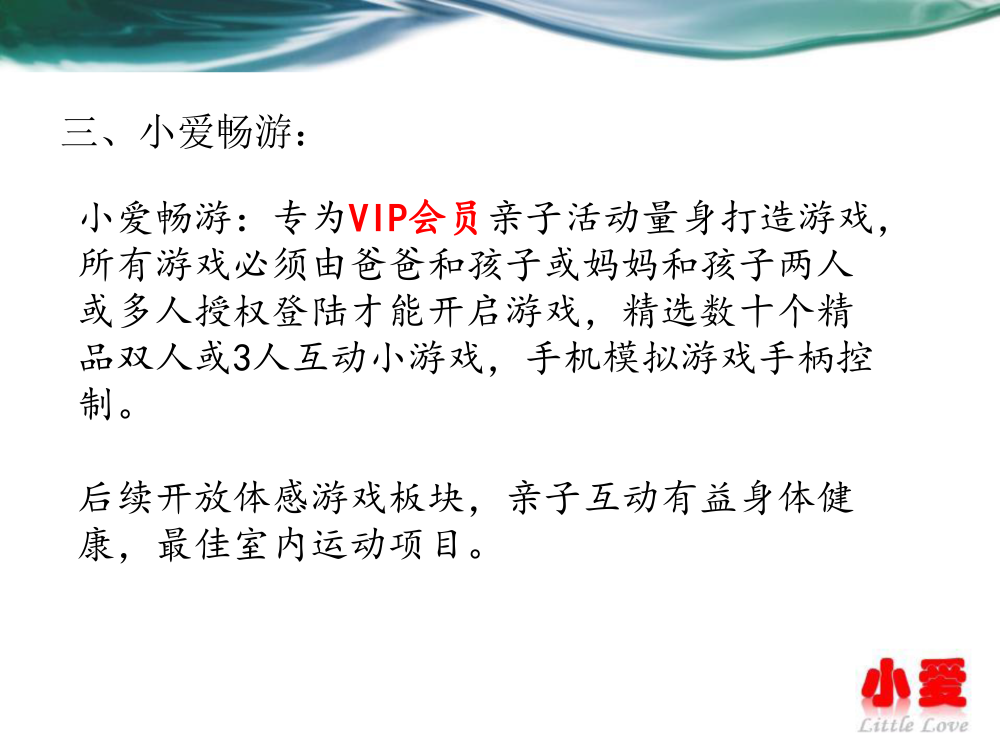 三、小爱畅游：

小爱畅游：专为VIP会员亲子活动量身打造游戏，所有游戏必须由爸爸和孩子或妈妈和孩子两人或多人授权登陆才能开启游戏，精选数十个精品双人或3人互动小游戏，手机模拟游戏手柄控制。

后续开放体感游戏板块，亲子互动有益身体健康，最佳室内运动项目。

小爱
Little Love